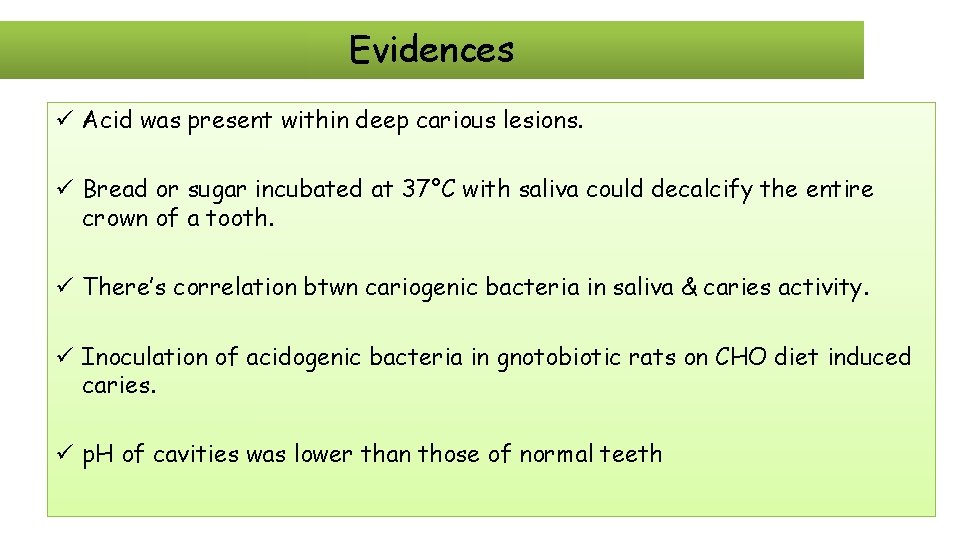 Evidences

✓ Acid was present within deep carious lesions.

✓ Bread or sugar incubated at 37°C with saliva could decalcify the entire crown of a tooth.

✓ There's correlation btwn cariogenic bacteria in saliva & caries activity.

✓ Inoculation of acidogenic bacteria in gnotobiotic rats on CHO diet induced caries.

✓ pH of cavities was lower than those of normal teeth